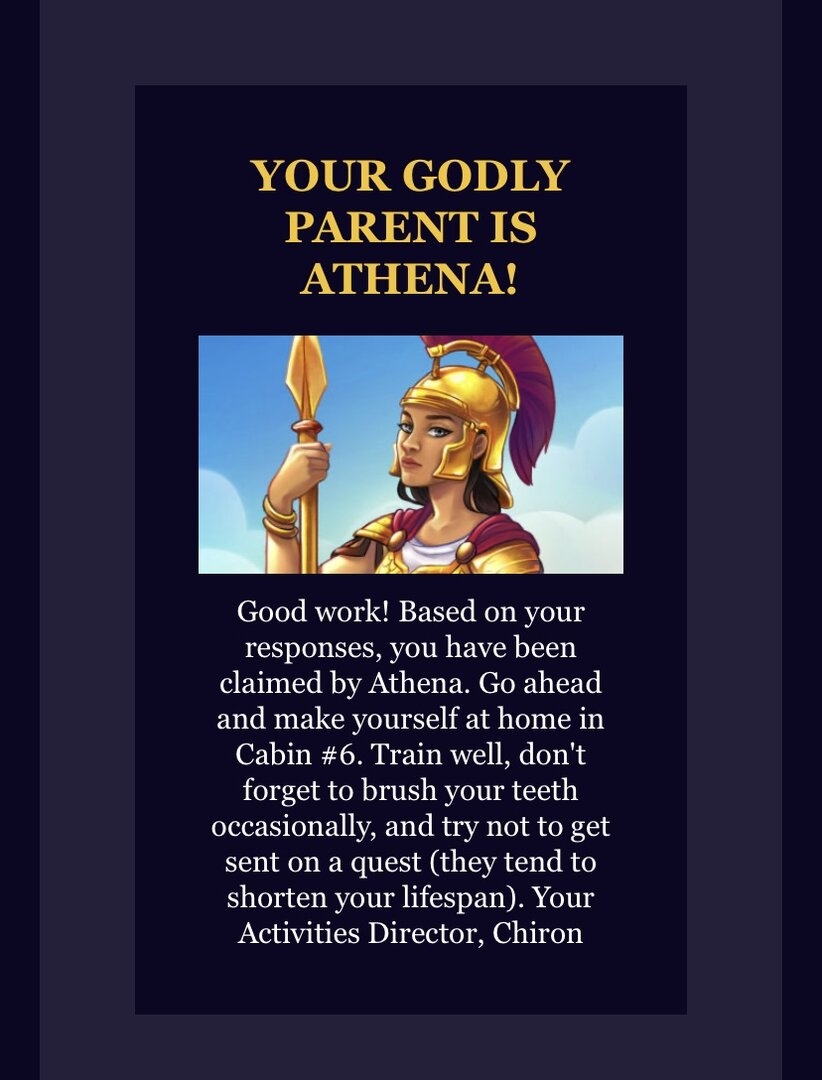 YOUR GODLY PARENT IS ATHENA!

Good work! Based on your responses, you have been claimed by Athena. Go ahead and make yourself at home in Cabin #6. Train well, don't forget to brush your teeth occasionally, and try not to get sent on a quest (they tend to shorten your lifespan). Your Activities Director, Chiron